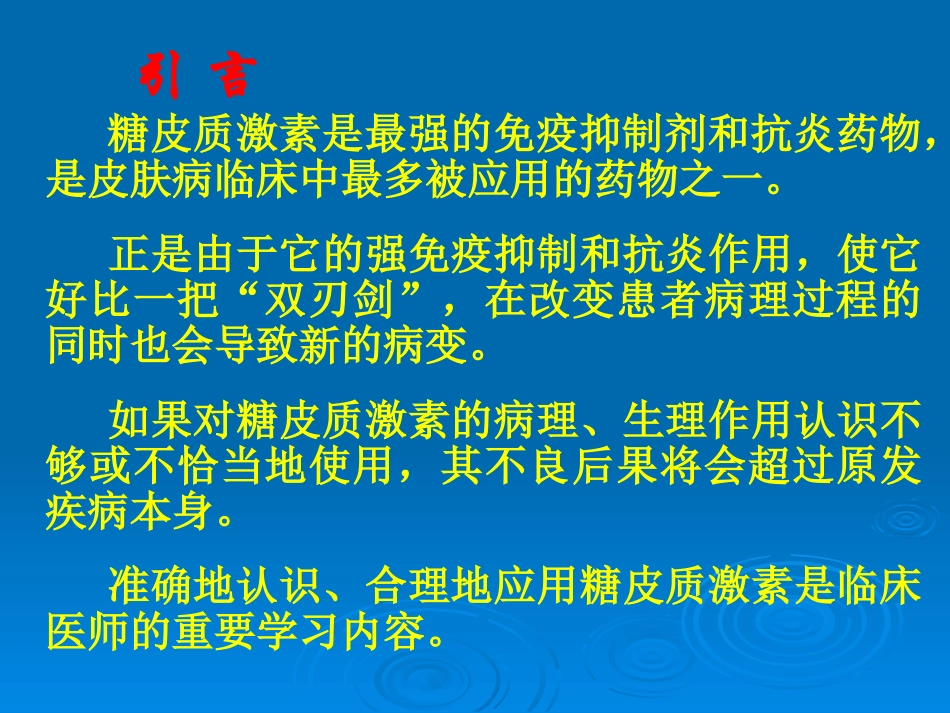 引 言

糖皮质激素是最强的免疫抑制剂和抗炎药物，是皮肤病临床中最多被应用的药物之一。

正是由于它的强免疫抑制和抗炎作用，使它好比一把“双刃剑”，在改变患者病理过程的同时也会导致新的病变。

如果对糖皮质激素的病理、生理作用认识不够或不恰当地使用，其不良后果将会超过原发疾病本身。

准确地认识、合理地应用糖皮质激素是临床医师的重要学习内容。